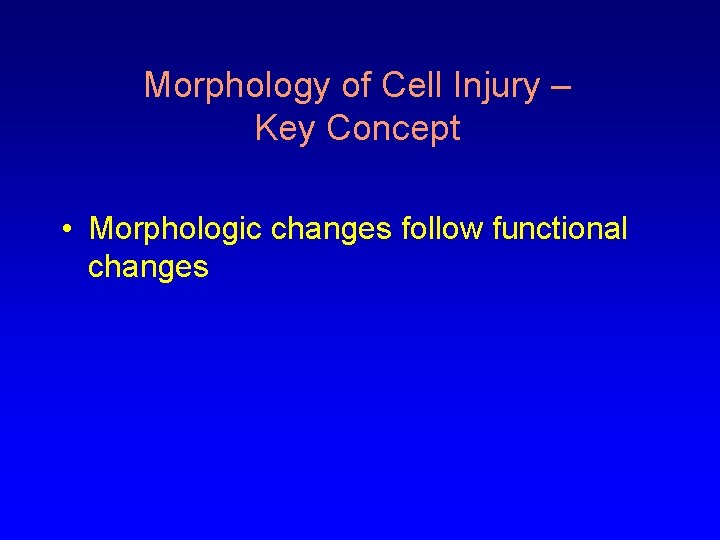 Morphology of Cell Injury – Key Concept

• Morphologic changes follow functional changes